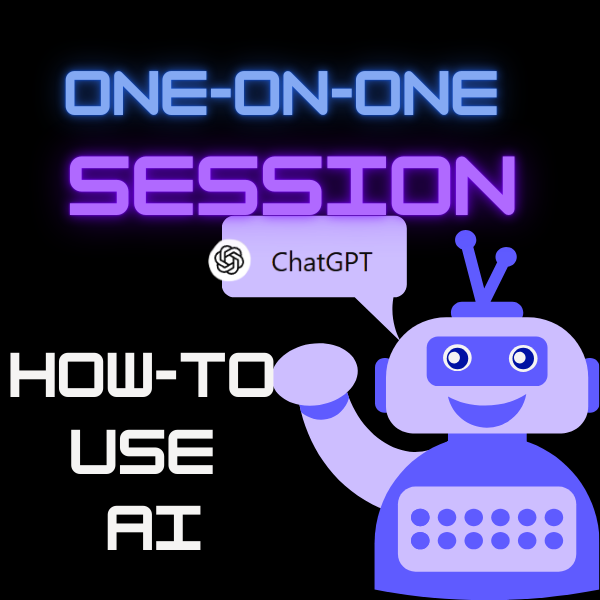 ONE-ON-ONE
SESSION

ChatGPT

HOW-TO
USE
AI